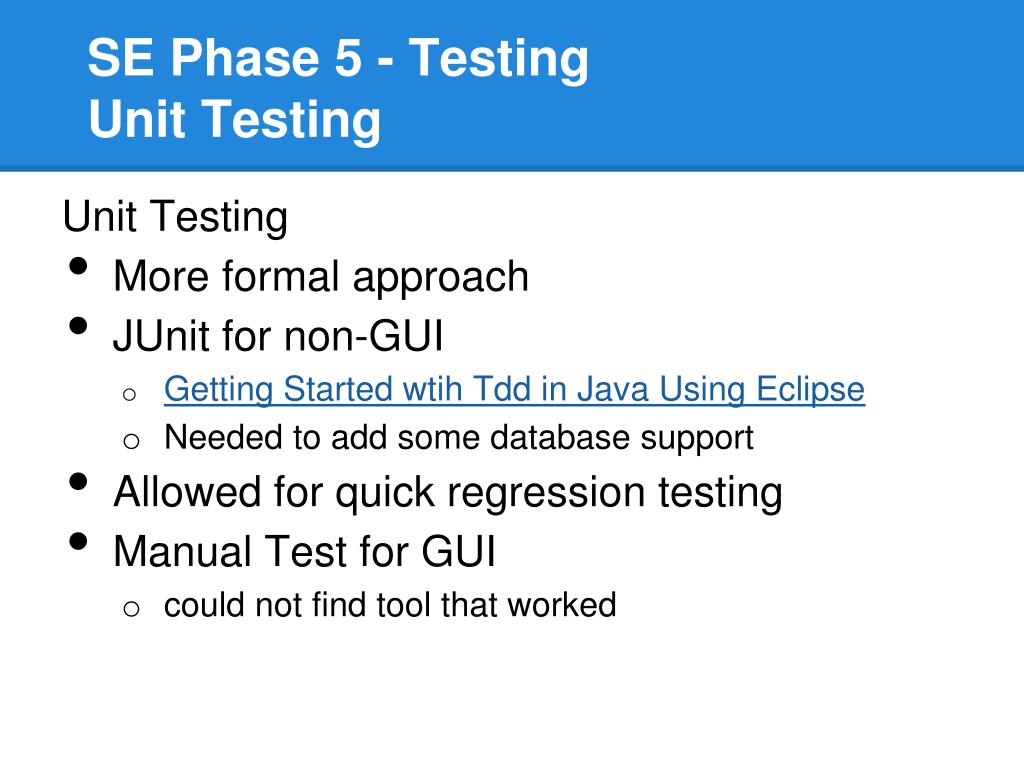 SE Phase 5 - Testing
Unit Testing

Unit Testing
• More formal approach
• JUnit for non-GUI
  o Getting Started wtih Tdd in Java Using Eclipse
  o Needed to add some database support
• Allowed for quick regression testing
• Manual Test for GUI
  o could not find tool that worked